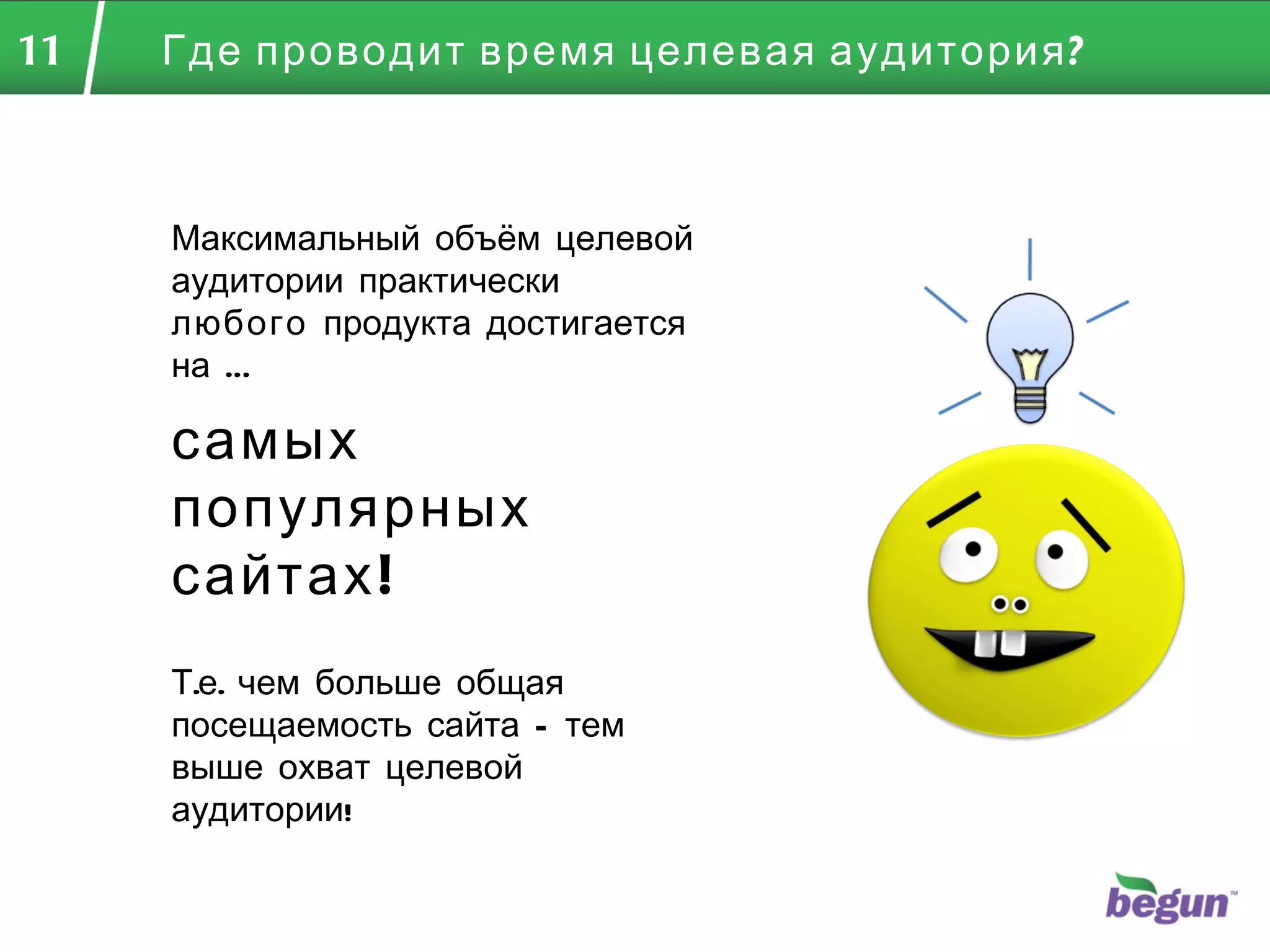 11

Где проводит время целевая аудитория?

Максимальный объём целевой аудитории практически любого продукта достигается на ...

самых популярных сайтах!

Т.е. чем больше общая посещаемость сайта - тем выше охват целевой аудитории!

begun™